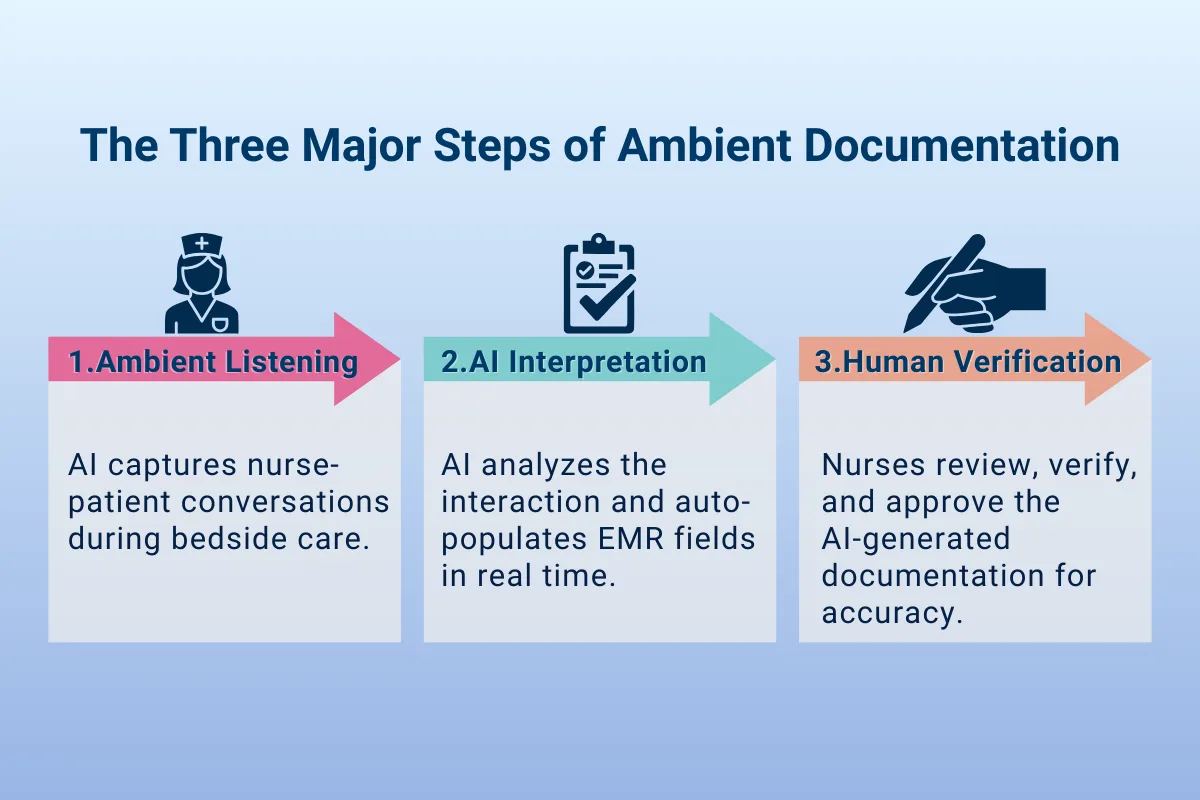 The Three Major Steps of Ambient Documentation

1.Ambient Listening

AI captures nurse-patient conversations during bedside care.

2.AI Interpretation

AI analyzes the interaction and auto-populates EMR fields in real time.

3.Human Verification

Nurses review, verify, and approve the AI-generated documentation for accuracy.